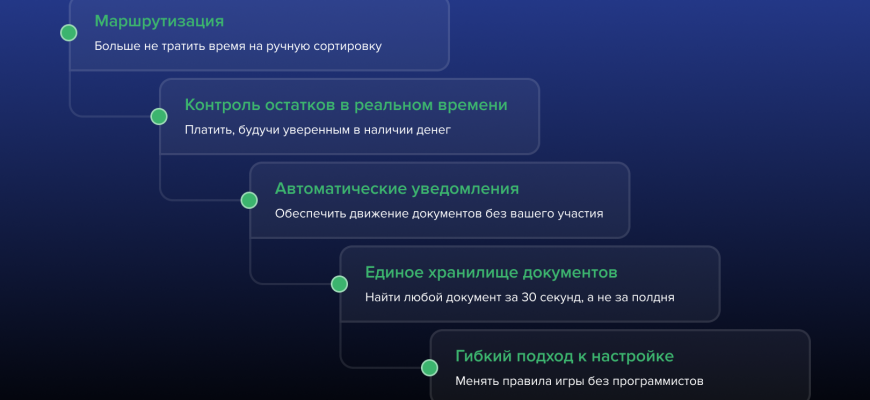 Маршрутизация
Больше не тратить время на ручную сортировку

Контроль остатков в реальном времени
Платить, будучи уверенным в наличии денег

Автоматические уведомления
Обеспечить движение документов без вашего участия

Единое хранилище документов
Найти любой документ за 30 секунд, а не за полдня

Гибкий подход к настройке
Менять правила игры без программистов